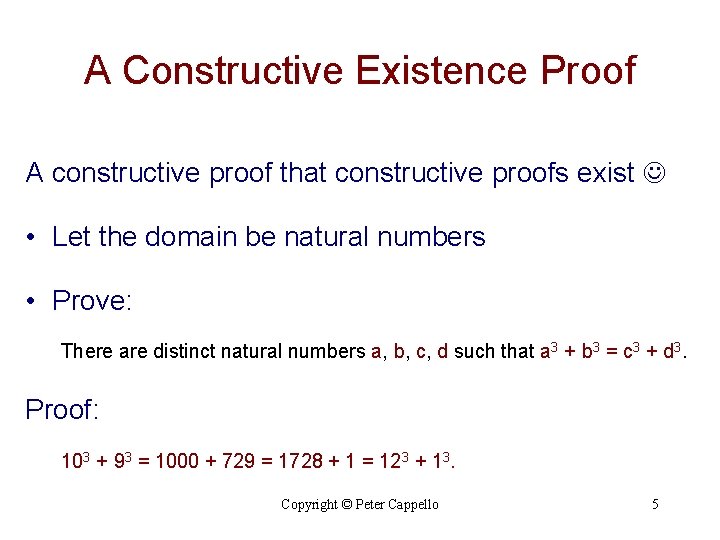 A Constructive Existence Proof

A constructive proof that constructive proofs exist ☺

• Let the domain be natural numbers

• Prove:

There are distinct natural numbers a, b, c, d such that $a^3 + b^3 = c^3 + d^3$.

Proof:

$10^3 + 9^3 = 1000 + 729 = 1728 + 1 = 12^3 + 1^3$.

Copyright © Peter Cappello

5